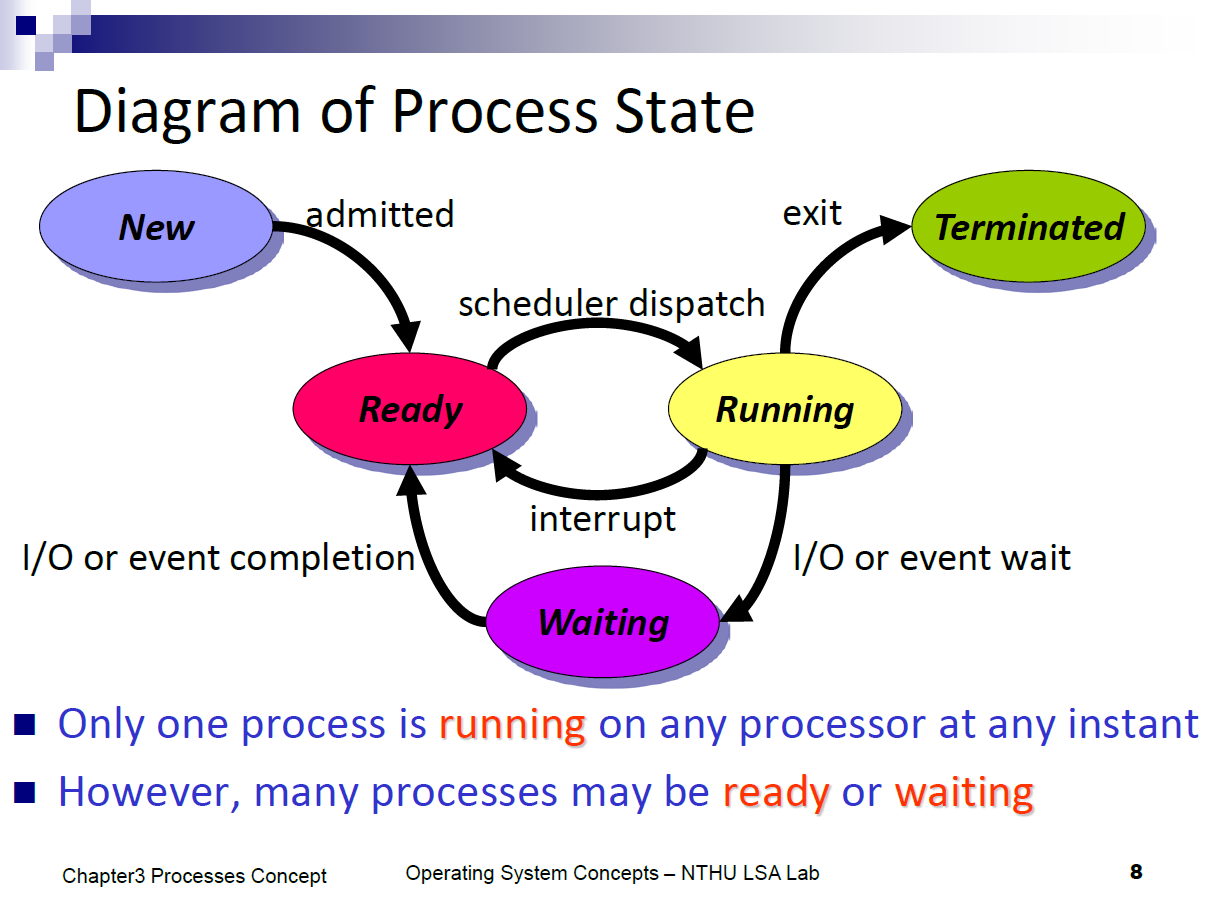 Diagram of Process State

New

admitted

exit

Terminated

scheduler dispatch

Ready

Running

interrupt

I/O or event completion

I/O or event wait

Waiting

■ Only one process is running on any processor at any instant

■ However, many processes may be ready or waiting

Chapter3 Processes Concept

Operating System Concepts – NTHU LSA Lab

8